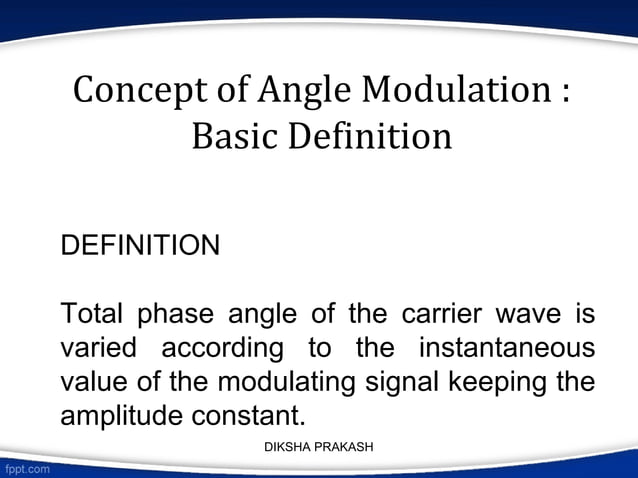 Concept of Angle Modulation : Basic Definition

DEFINITION

Total phase angle of the carrier wave is varied according to the instantaneous value of the modulating signal keeping the amplitude constant.

DIKSHA PRAKASH

fppt.com